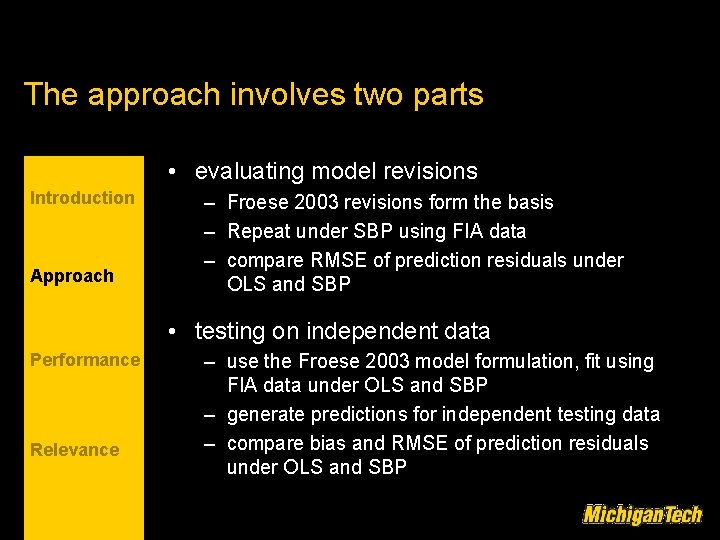 The approach involves two parts

Introduction

Approach

Performance

Relevance

• evaluating model revisions
– Froese 2003 revisions form the basis
– Repeat under SBP using FIA data
– compare RMSE of prediction residuals under OLS and SBP

• testing on independent data
– use the Froese 2003 model formulation, fit using FIA data under OLS and SBP
– generate predictions for independent testing data
– compare bias and RMSE of prediction residuals under OLS and SBP

MichiganTech